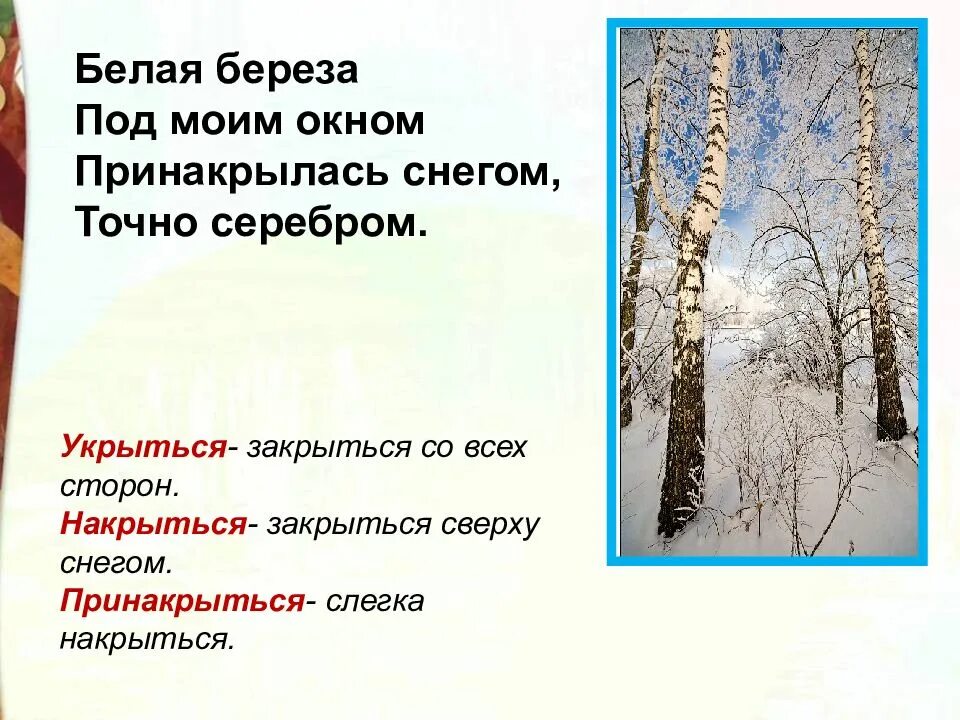 Белая береза
Под моим окном
Принакрылась снегом,
Точно серебром.

Укрыться- закрыться со всех сторон.
Накрыться- закрыться сверху снегом.
Принакрыться- слегка накрыться.